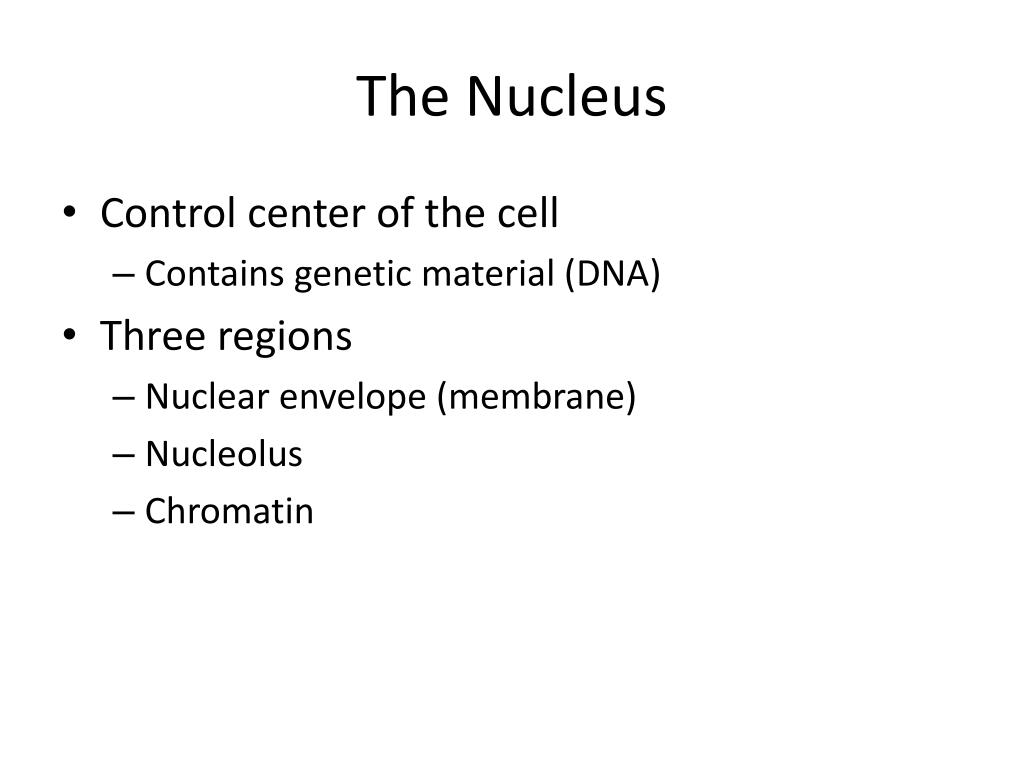 The Nucleus

• Control center of the cell
– Contains genetic material (DNA)
• Three regions
– Nuclear envelope (membrane)
– Nucleolus
– Chromatin